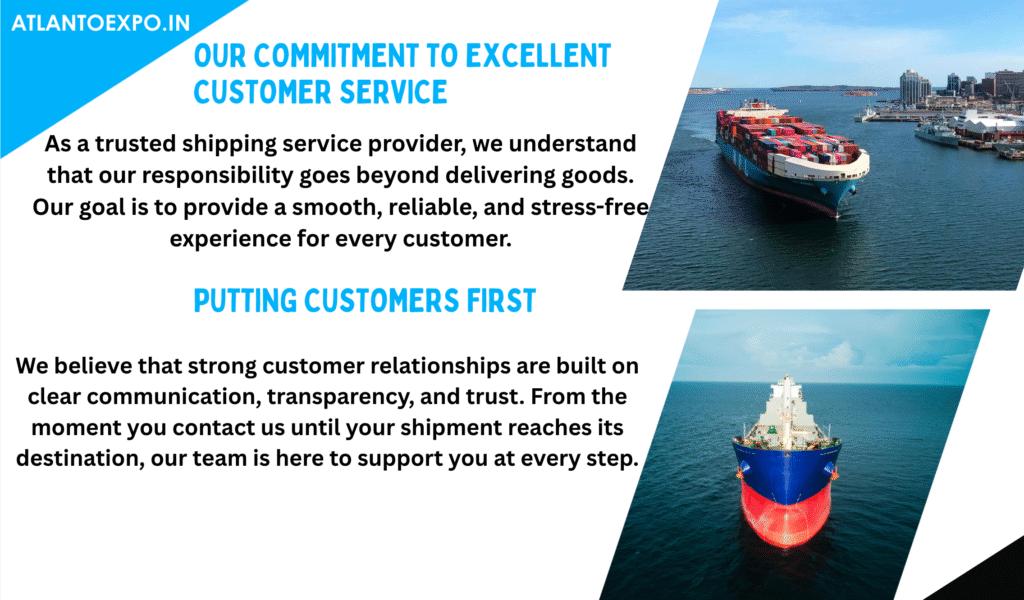 ATLANTOEXPO.IN

OUR COMMITMENT TO EXCELLENT CUSTOMER SERVICE

As a trusted shipping service provider, we understand that our responsibility goes beyond delivering goods. Our goal is to provide a smooth, reliable, and stress-free experience for every customer.

PUTTING CUSTOMERS FIRST

We believe that strong customer relationships are built on clear communication, transparency, and trust. From the moment you contact us until your shipment reaches its destination, our team is here to support you at every step.